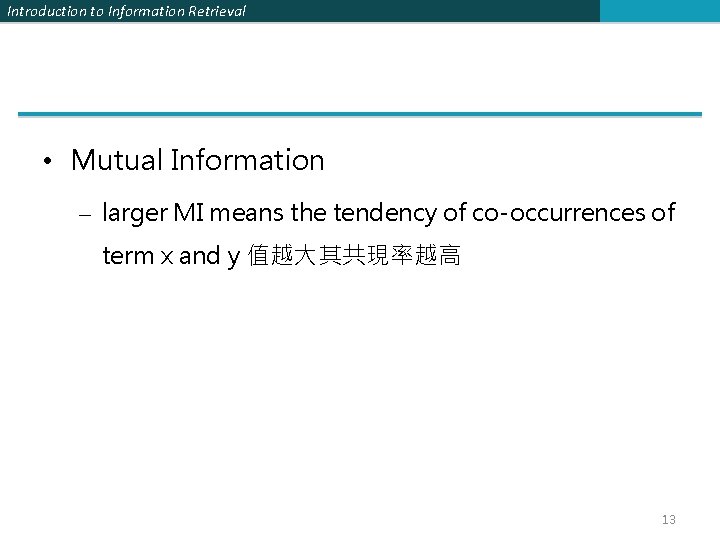 Introduction to Information Retrieval

• Mutual Information

– larger MI means the tendency of co-occurrences of term x and y 值越大其共現率越高

13